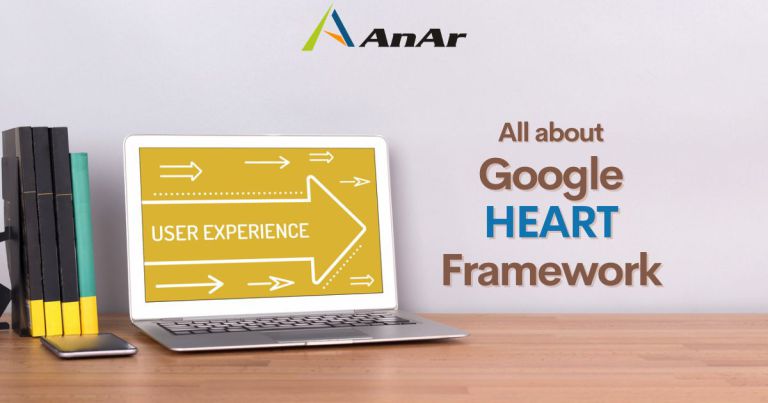 AnAr

USER EXPERIENCE

All about
Google
HEART
Framework